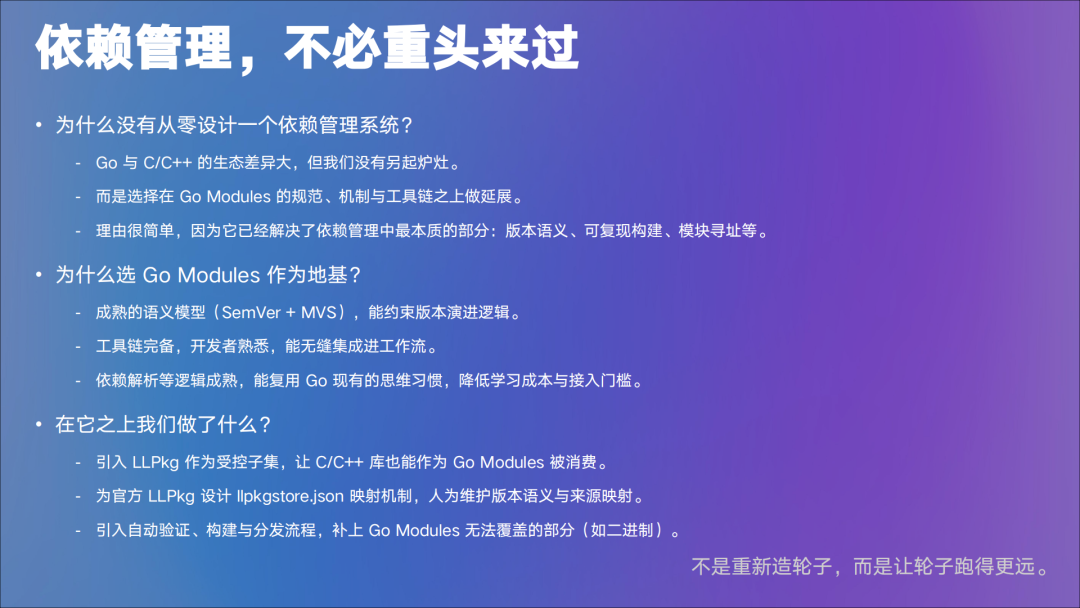 依赖管理，不必重头来过

• 为什么没有从零设计一个依赖管理系统？
  - Go 与 C/C++ 的生态差异大，但我们没有另起炉灶。
  - 而是选择在 Go Modules 的规范、机制与工具链之上做延展。
  - 理由很简单，因为它已经解决了依赖管理中最本质的部分：版本语义、可复现构建、模块寻址等。

• 为什么选 Go Modules 作为地基？
  - 成熟的语义模型（SemVer + MVS），能约束版本演进逻辑。
  - 工具链完备，开发者熟悉，能无缝集成进工作流。
  - 依赖解析等逻辑成熟，能复用 Go 现有的思维习惯，降低学习成本与接入门槛。

• 在它之上我们做了什么？
  - 引入 LLPkg 作为受控子集，让 C/C++ 库也能作为 Go Modules 被消费。
  - 为官方 LLPkg 设计 llpkgstore.json 映射机制，人为维护版本语义与来源映射。
  - 引入自动验证、构建与分发流程，补上 Go Modules 无法覆盖的部分（如二进制）。

不是重新造轮子，而是让轮子跑得更远。